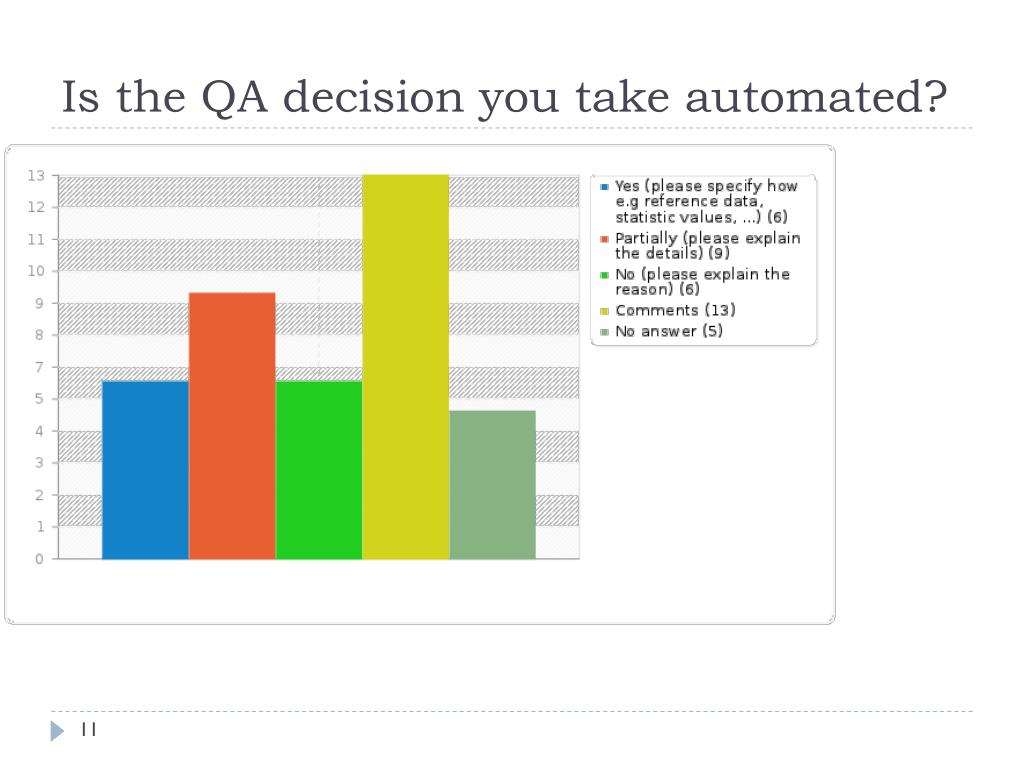 Is the QA decision you take automated?

13
12
11
10
9
8
7
5
4
3
2
1
0

Yes (please specify how e.g reference data, statistic values, ...) (6)
Partially (please explain the details) (9)
No (please explain the reason) (6)
Comments (13)
No answer (5)

11